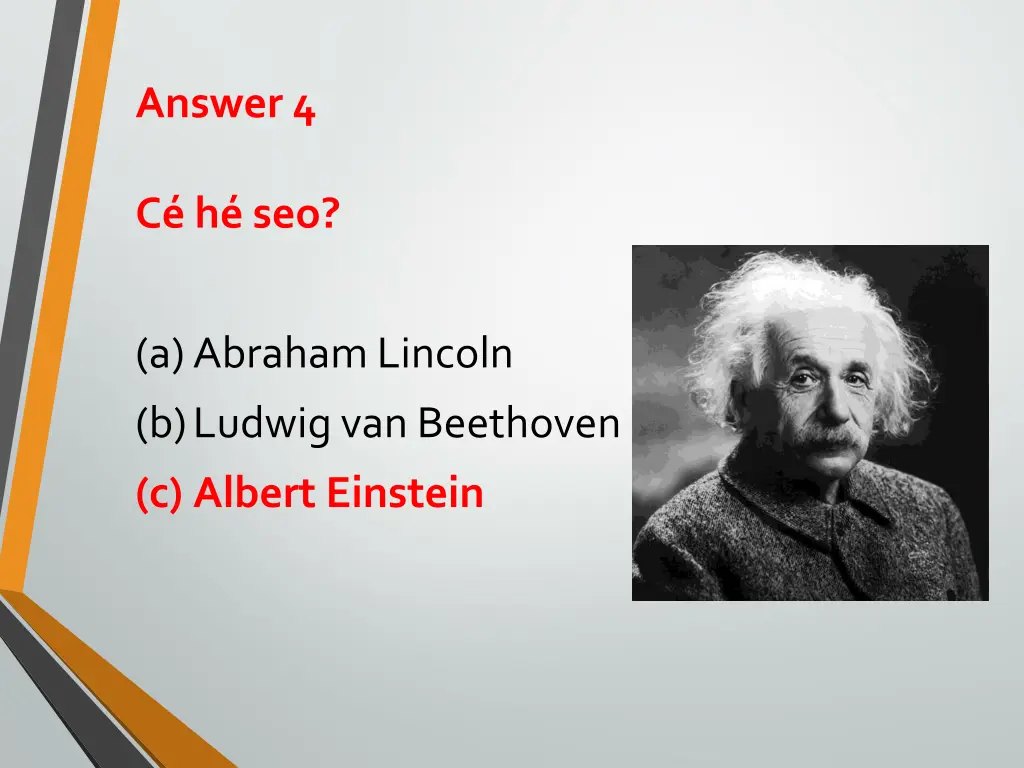 Answer 4

Cé hé seo?

(a) Abraham Lincoln
(b) Ludwig van Beethoven
(c) Albert Einstein